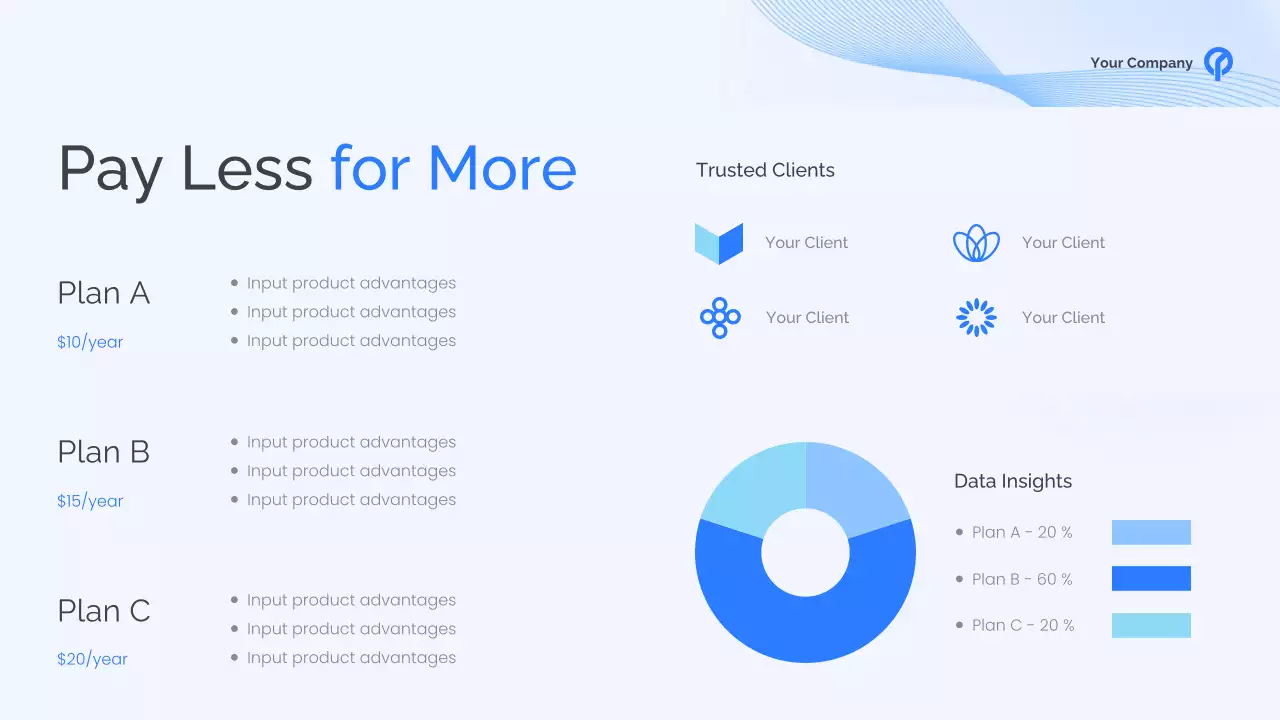 Your Company

Pay Less for More

Plan A
$10/year
- Input product advantages
- Input product advantages
- Input product advantages

Plan B
$15/year
- Input product advantages
- Input product advantages
- Input product advantages

Plan C
$20/year
- Input product advantages
- Input product advantages
- Input product advantages

Trusted Clients

Your Client
Your Client
Your Client
Your Client

Data Insights
- Plan A - 20 %
- Plan B - 60 %
- Plan C - 20 %